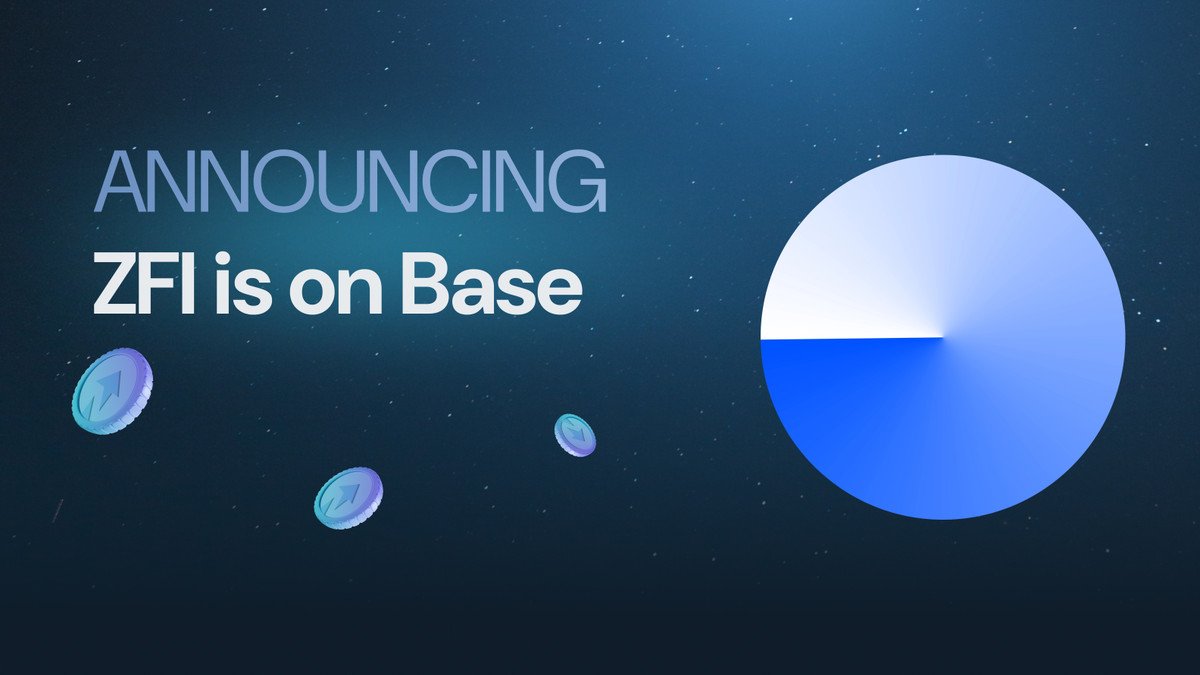 ANNOUNCING
ZFI is on Base